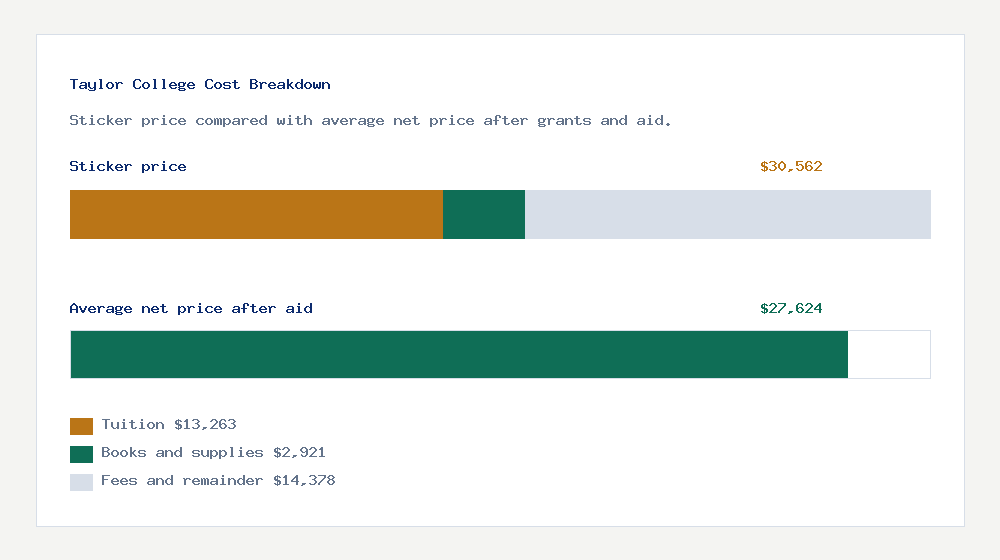 Taylor College Cost Breakdown

Sticker price compared with average net price after grants and aid.

Sticker price

$30,562

Average net price after aid

$27,624

Tuition $13,263

Books and supplies $2,921

Fees and remainder $14,378